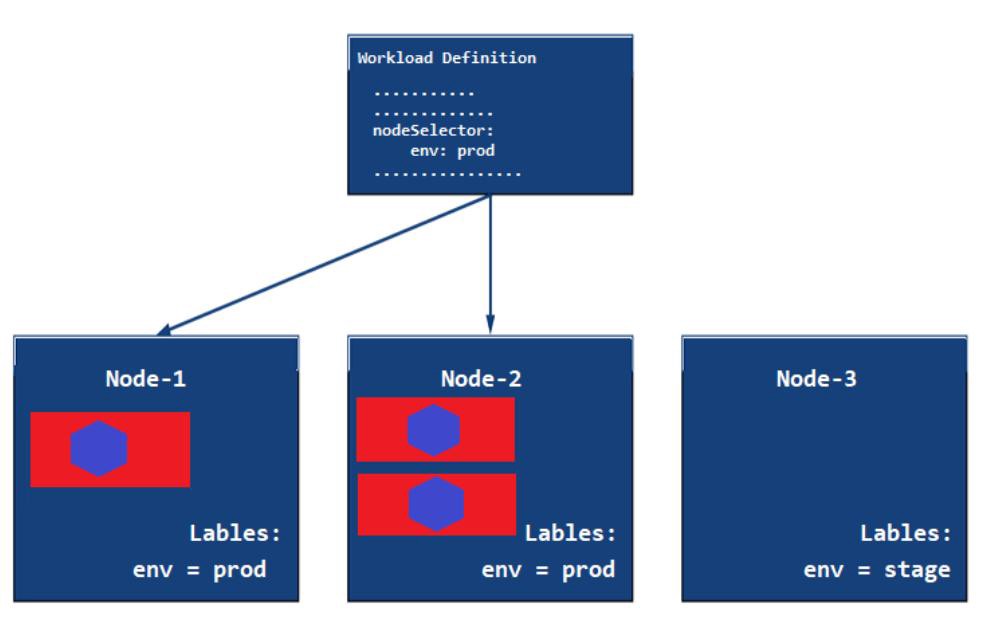 Workload Definition

...........
.............
nodeSelector:
env: prod
................

Node-1

Lables:
env = prod

Node-2

Lables:
env = prod

Node-3

Lables:
env = stage